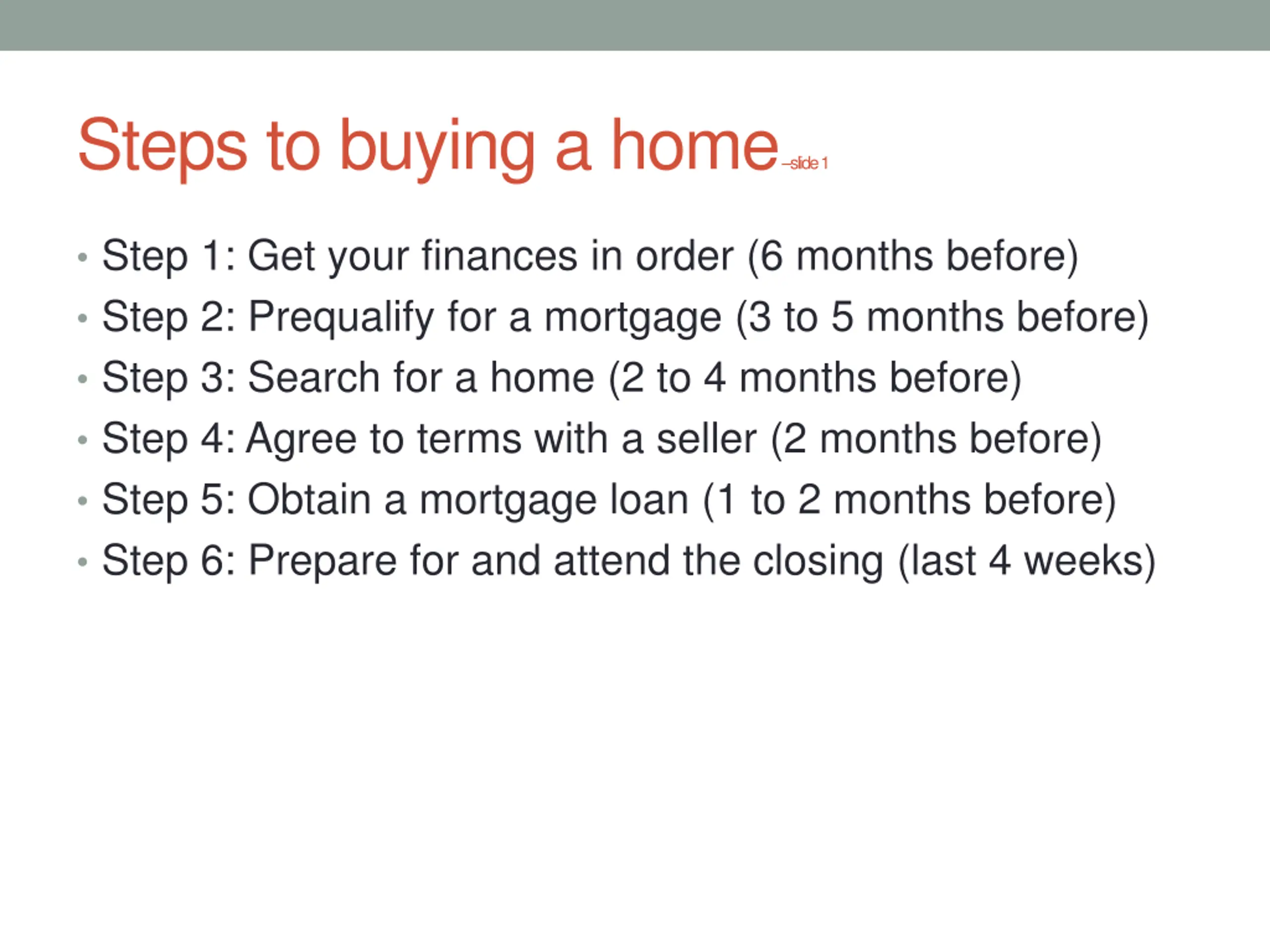 Steps to buying a home –slide 1

• Step 1: Get your finances in order (6 months before)
• Step 2: Prequalify for a mortgage (3 to 5 months before)
• Step 3: Search for a home (2 to 4 months before)
• Step 4: Agree to terms with a seller (2 months before)
• Step 5: Obtain a mortgage loan (1 to 2 months before)
• Step 6: Prepare for and attend the closing (last 4 weeks)